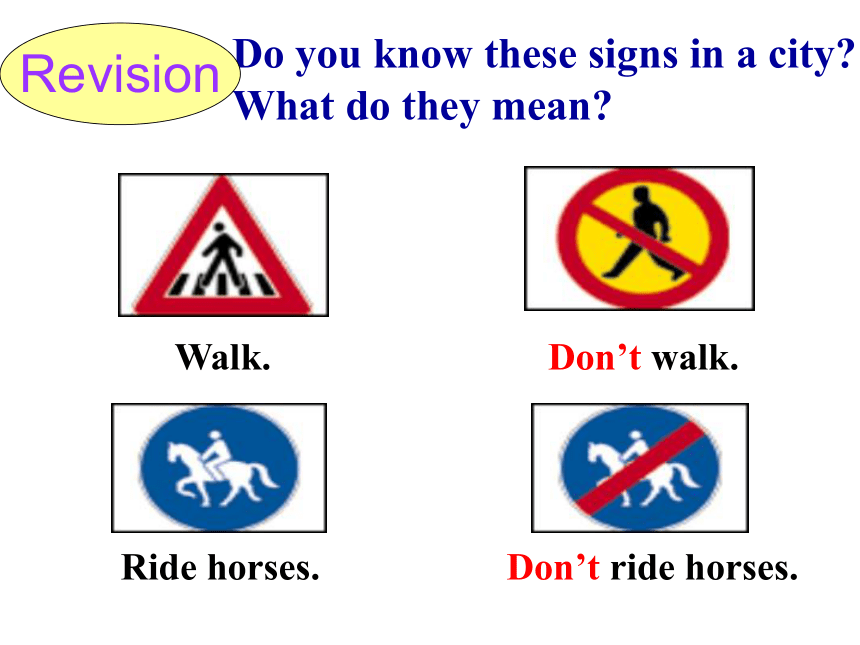 Revision

Do you know these signs in a city?
What do they mean?

Walk.

Don’t walk.

Ride horses.

Don’t ride horses.